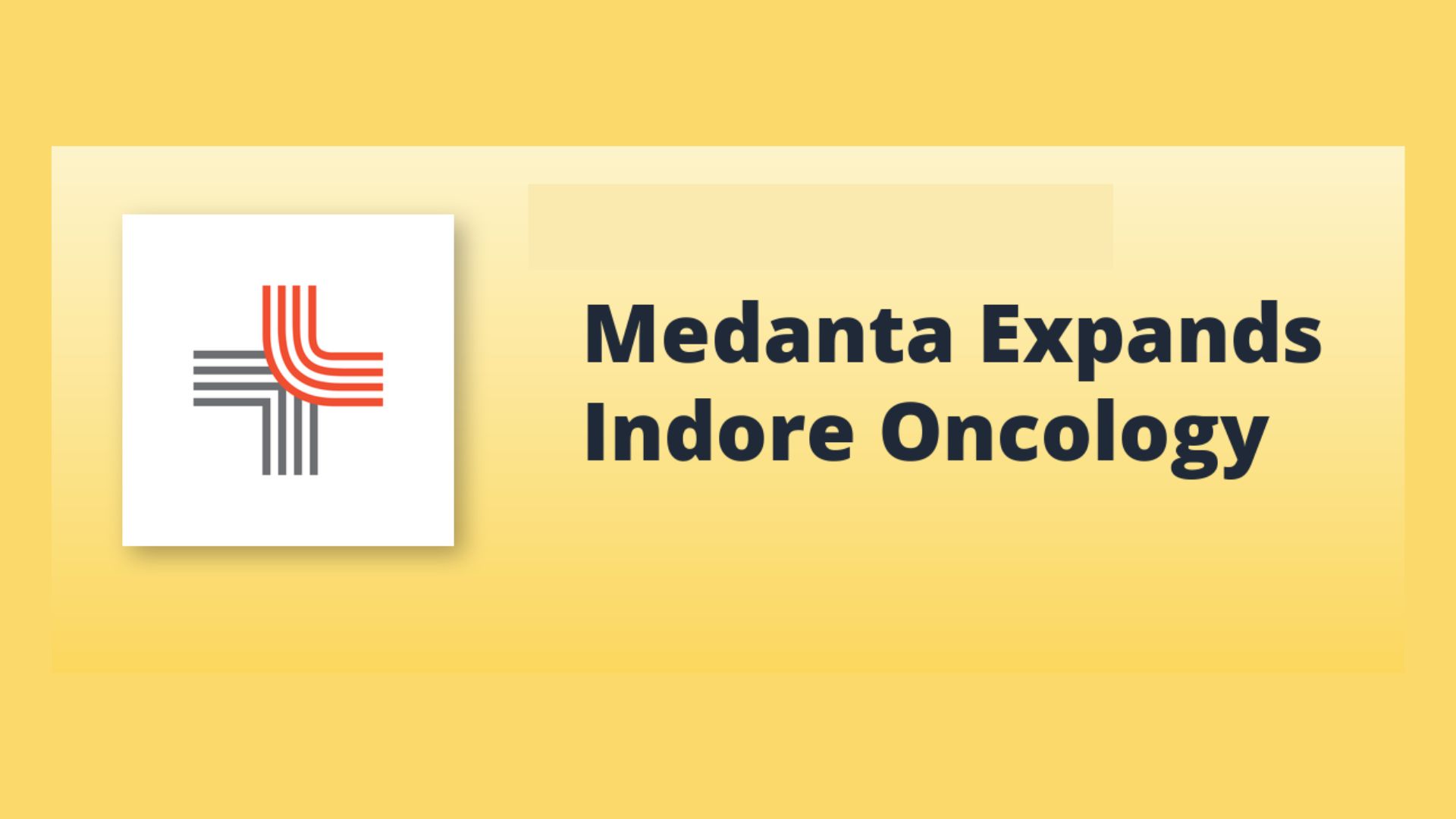 Medanta Expands Indore Oncology